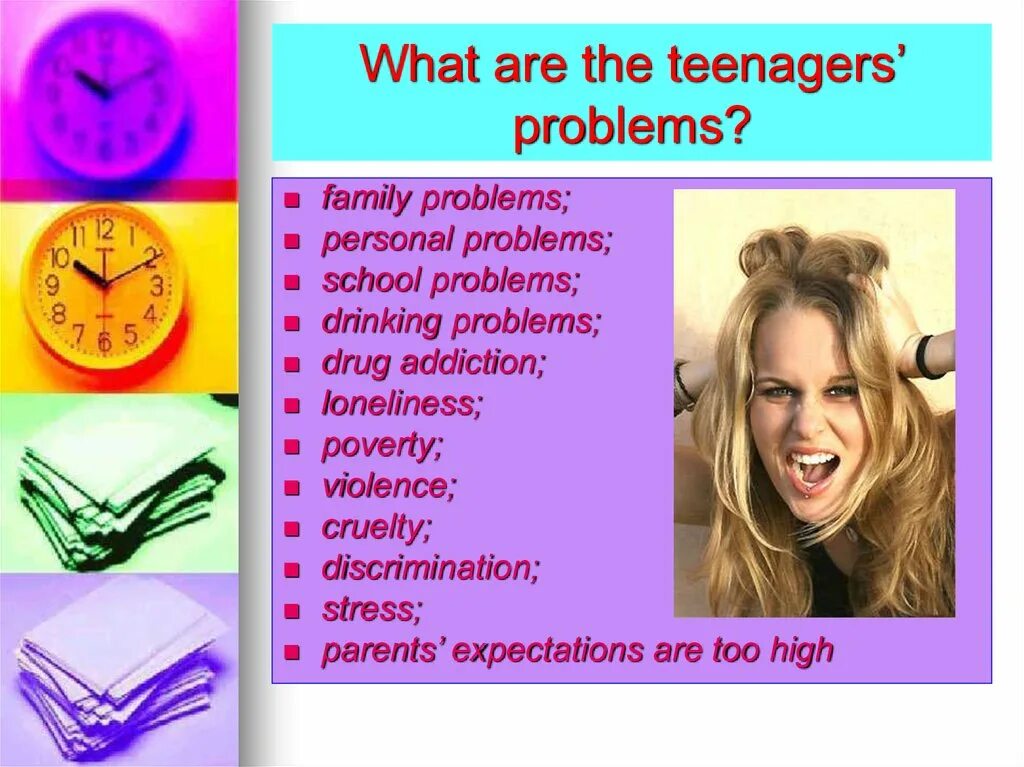 What are the teenagers' problems?

- family problems;
- personal problems;
- school problems;
- drinking problems;
- drug addiction;
- loneliness;
- poverty;
- violence;
- cruelty;
- discrimination;
- stress;
- parents' expectations are too high